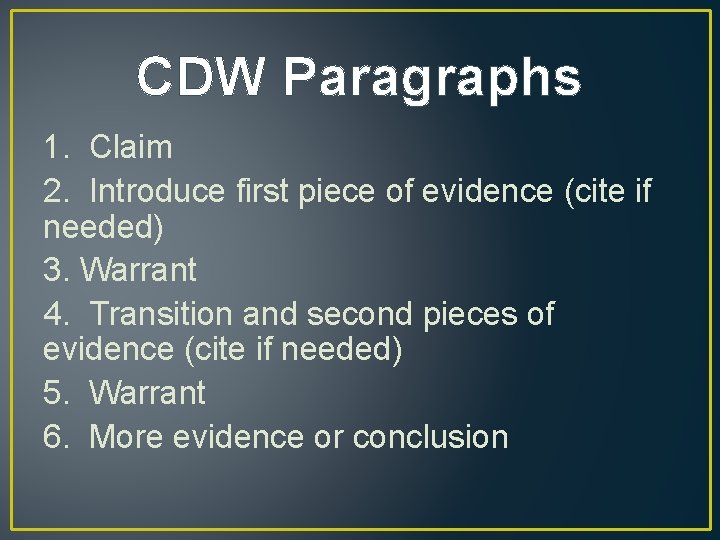 CDW Paragraphs

1. Claim
2. Introduce first piece of evidence (cite if needed)
3. Warrant
4. Transition and second pieces of evidence (cite if needed)
5. Warrant
6. More evidence or conclusion